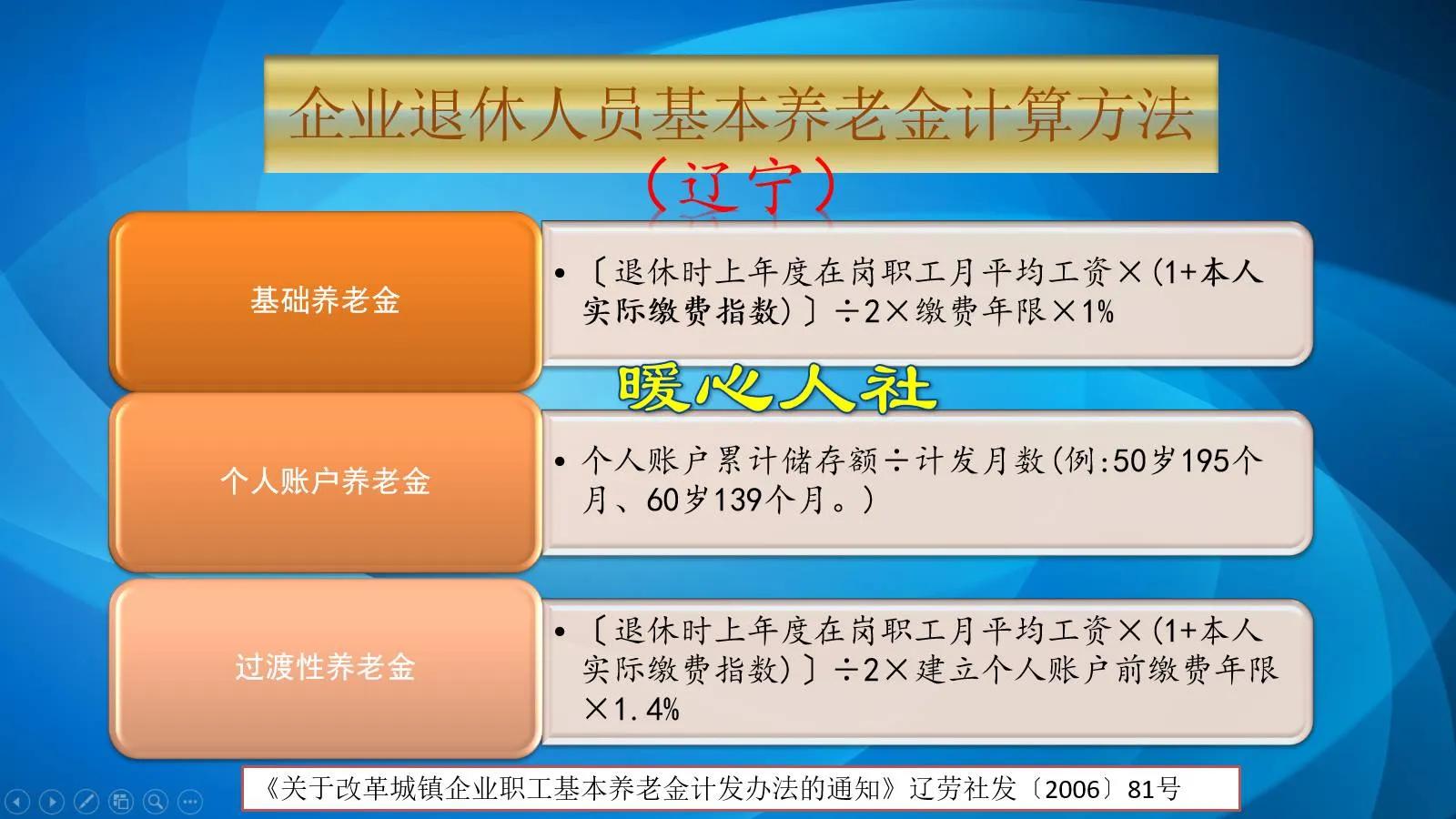 企业退休人员基本养老金计算方法

（辽宁）

基础养老金

• 〔退休时上年度在岗职工月平均工资×(1+本人实际缴费指数)〕÷2×缴费年限×1%

暖心人社

个人账户养老金

• 个人账户累计储存额÷计发月数(例:50岁195个月、60岁139个月。)

过渡性养老金

• 〔退休时上年度在岗职工月平均工资×(1+本人实际缴费指数)〕÷2×建立个人账户前缴费年限×1.4%

《关于改革城镇企业职工基本养老金计发办法的通知》辽劳社发〔2006〕81号